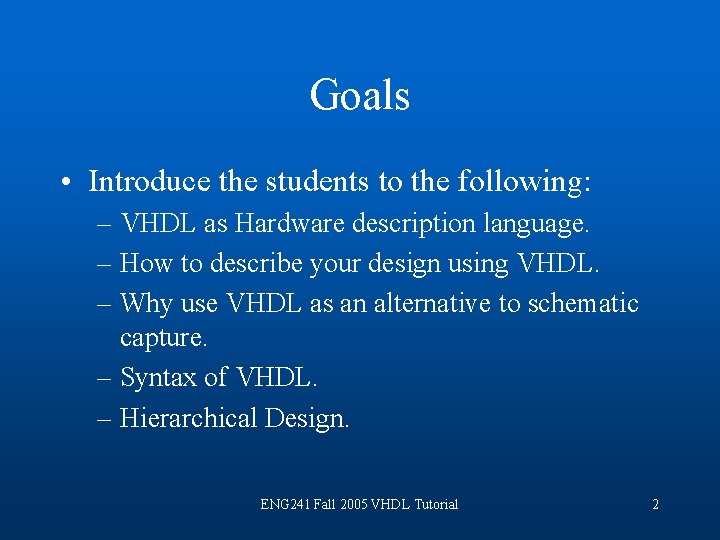 Goals

• Introduce the students to the following:
– VHDL as Hardware description language.
– How to describe your design using VHDL.
– Why use VHDL as an alternative to schematic capture.
– Syntax of VHDL.
– Hierarchical Design.

ENG241 Fall 2005 VHDL Tutorial

2